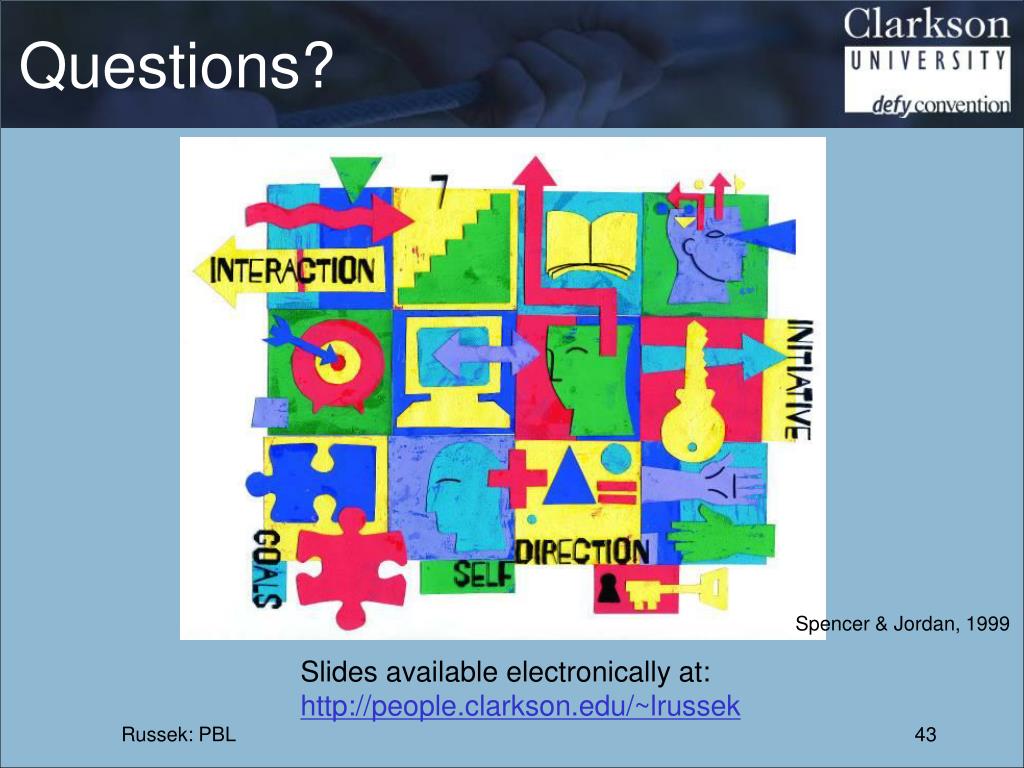 Questions?

Clarkson
UNIVERSITY
defy convention

7

INTERACTION

INITIATIVE

GOALS

SELF

DIRECTION

Spencer & Jordan, 1999

Slides available electronically at:
http://people.clarkson.edu/~lrussek

Russek: PBL

43